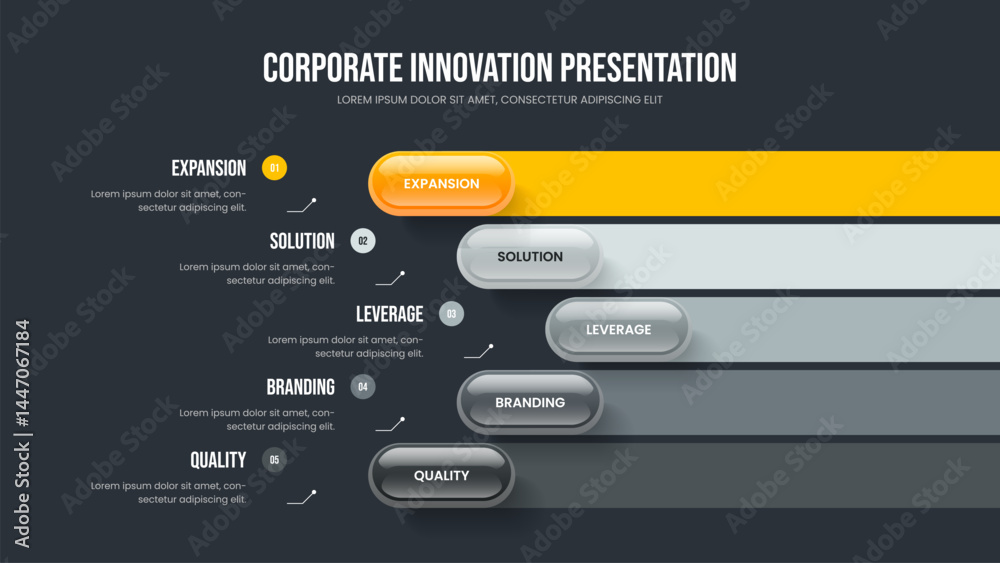 CORPORATE INNOVATION PRESENTATION

LOREM IPSUM DOLOR SIT AMET, CONSECTETUR ADIPISCING ELIT

EXPANSION 01

Lorem ipsum dolor sit amet, consectetur adipiscing elit.

EXPANSION

SOLUTION 02

Lorem ipsum dolor sit amet, consectetur adipiscing elit.

SOLUTION

LEVERAGE 03

Lorem ipsum dolor sit amet, consectetur adipiscing elit.

LEVERAGE

BRANDING 04

Lorem ipsum dolor sit amet, consectetur adipiscing elit.

BRANDING

QUALITY 05

Lorem ipsum dolor sit amet, consectetur adipiscing elit.

QUALITY

Adobe Stock | #1447067184